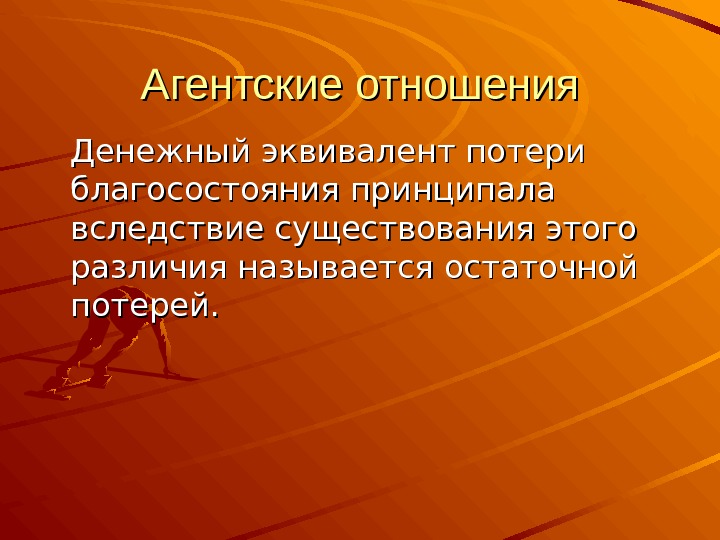 Агентские отношения

Денежный эквивалент потери благосостояния принципала вследствие существования этого различия называется остаточной потерей.